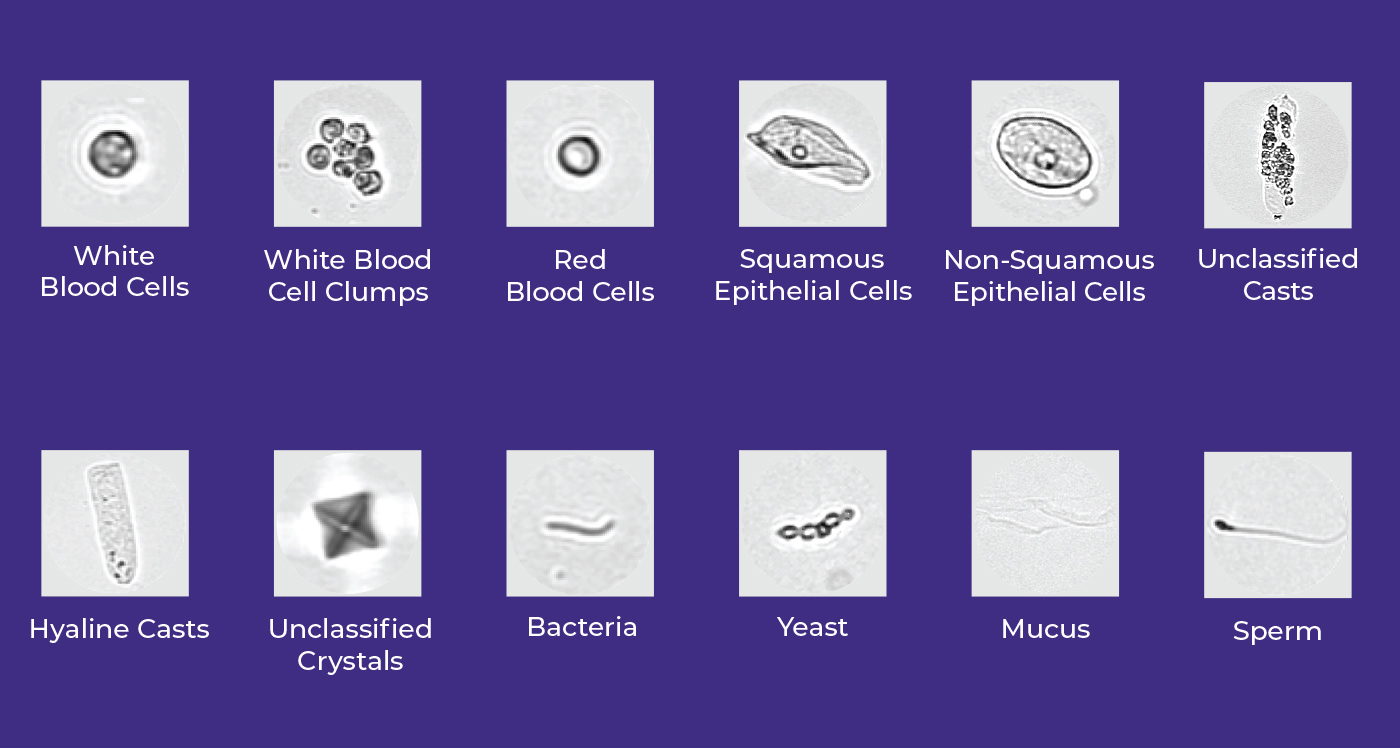 White Blood Cells

White Blood Cell Clumps

Red Blood Cells

Squamous Epithelial Cells

Non-Squamous Epithelial Cells

Unclassified Casts

Hyaline Casts

Unclassified Crystals

Bacteria

Yeast

Mucus

Sperm